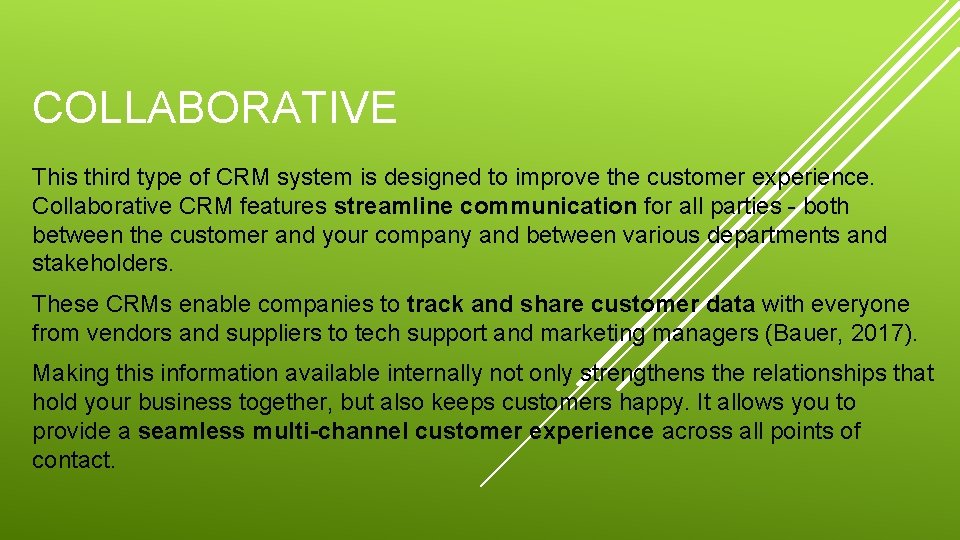 COLLABORATIVE

This third type of CRM system is designed to improve the customer experience. Collaborative CRM features streamline communication for all parties - both between the customer and your company and between various departments and stakeholders.

These CRMs enable companies to track and share customer data with everyone from vendors and suppliers to tech support and marketing managers (Bauer, 2017).

Making this information available internally not only strengthens the relationships that hold your business together, but also keeps customers happy. It allows you to provide a seamless multi-channel customer experience across all points of contact.